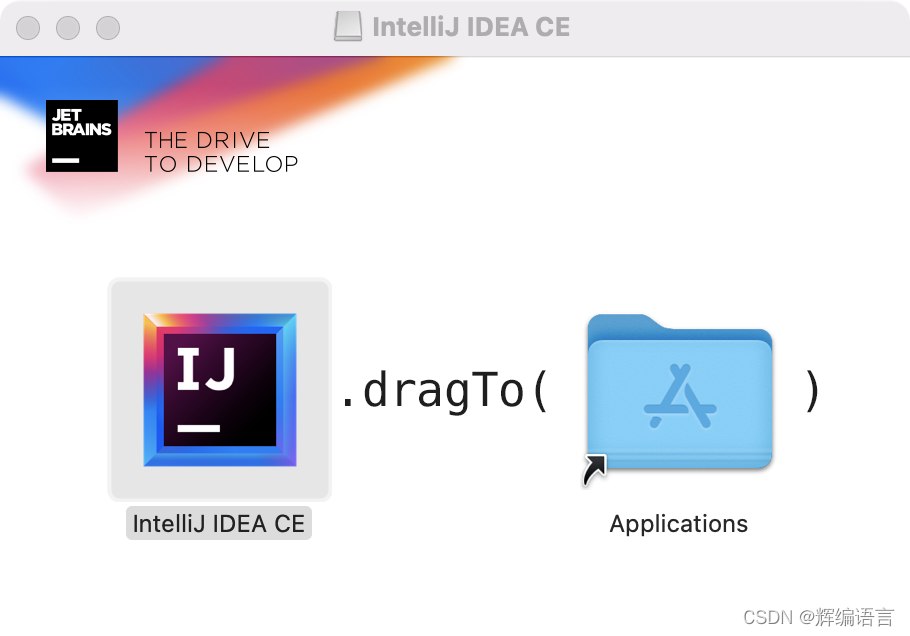 IntelliJ IDEA CE

JET BRAINS

THE DRIVE
TO DEVELOP

IJ

.dragTo( )

IntelliJ IDEA CE

Applications

CSDN @辉编语言